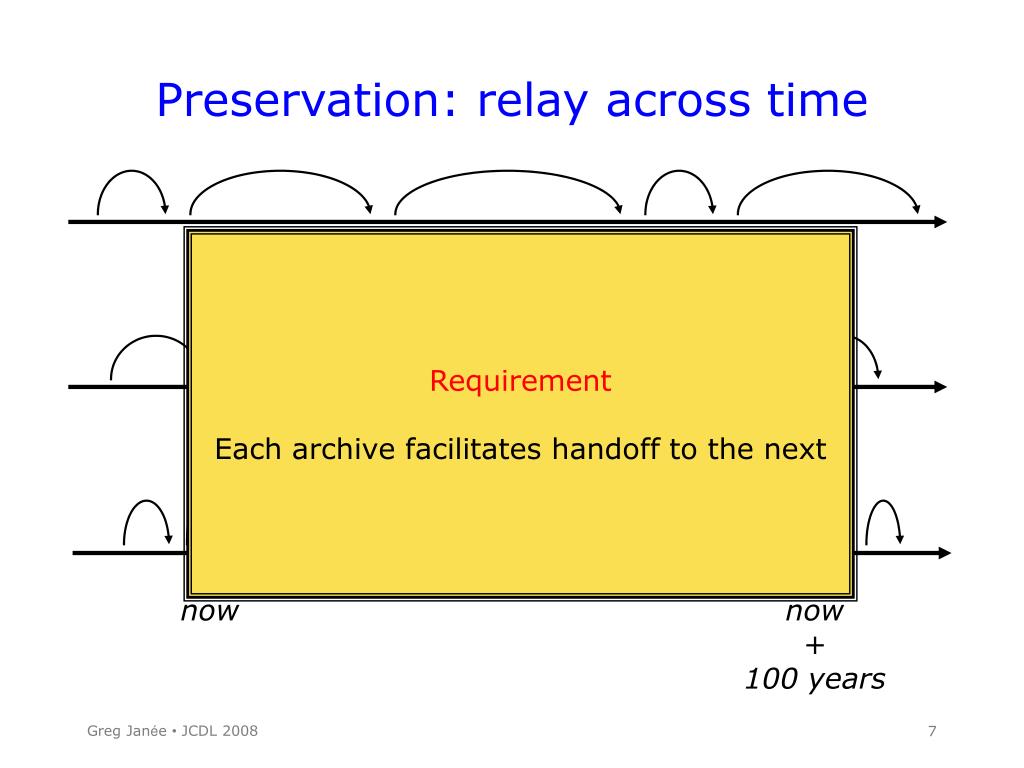 Preservation: relay across time

Requirement

Each archive facilitates handoff to the next

now

now
+
100 years

Greg Janée • JCDL 2008

7